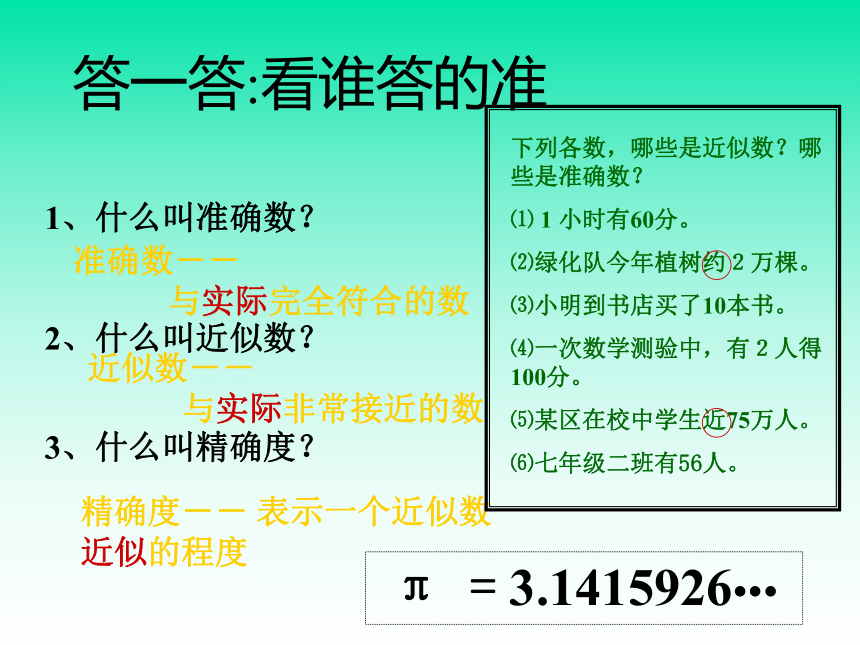 答一答:看谁答的准

1、什么叫准确数？

准确数——

与实际完全符合的数

2、什么叫近似数？

近似数——

与实际非常接近的数

3、什么叫精确度？

精确度—— 表示一个近似数近似的程度

下列各数，哪些是近似数？哪些是准确数？

⑴ 1 小时有60分。

⑵绿化队今年植树约 2 万棵。

⑶小明到书店买了10本书。

⑷一次数学测验中，有 2 人得100分。

⑸某区在校中学生近75万人。

⑹七年级二班有56人。

$\pi = 3.1415926\cdots$